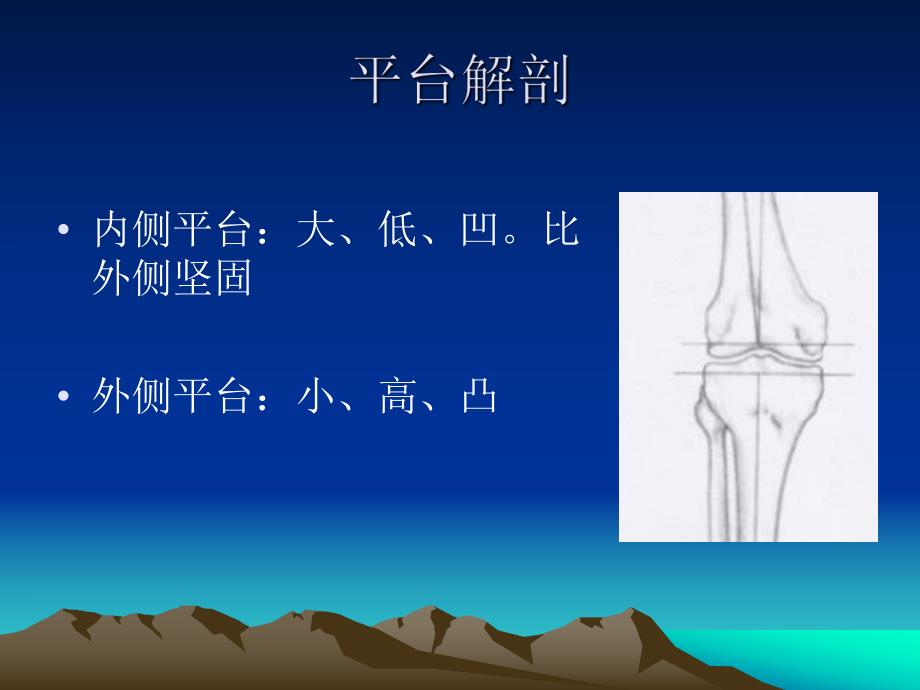 平台解剖

• 内侧平台：大、低、凹。比外侧坚固

• 外侧平台：小、高、凸